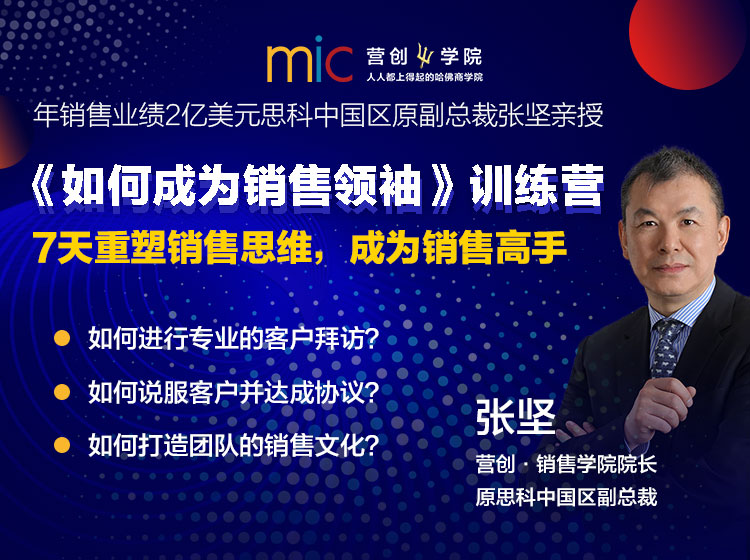 mic 营创学院
人人都上得起的哈佛商学院

年销售业绩2亿美元思科中国区原副总裁张坚亲授

《如何成为销售领袖》训练营

7天重塑销售思维，成为销售高手

如何进行专业的客户拜访?

如何说服客户并达成协议?

如何打造团队的销售文化?

张坚

营创 · 销售学院院长
原思科中国区副总裁